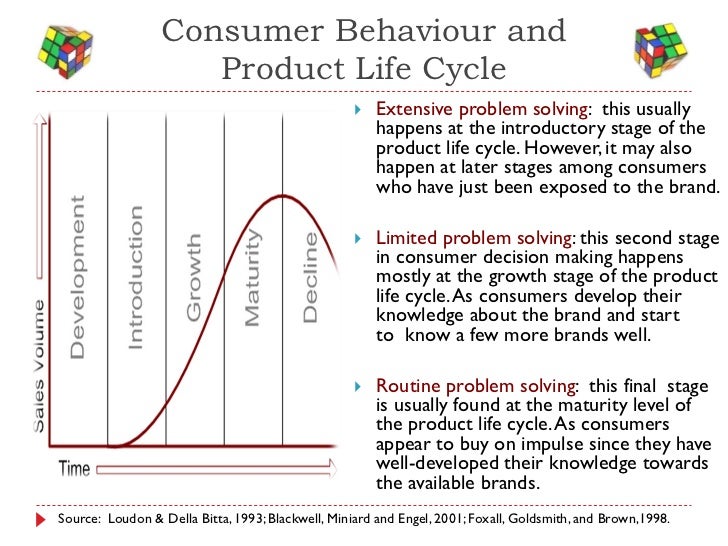 Consumer Behaviour and Product Life Cycle

Sales Volume

Development

Introduction

Growth

Maturity

Decline

Time

Extensive problem solving: this usually happens at the introductory stage of the product life cycle. However, it may also happen at later stages among consumers who have just been exposed to the brand.

Limited problem solving: this second stage in consumer decision making happens mostly at the growth stage of the product life cycle. As consumers develop their knowledge about the brand and start to know a few more brands well.

Routine problem solving: this final stage is usually found at the maturity level of the product life cycle. As consumers appear to buy on impulse since they have well-developed their knowledge towards the available brands.

Source: Loudon & Della Bitta, 1993; Blackwell, Miniard and Engel, 2001; Foxall, Goldsmith, and Brown, 1998.